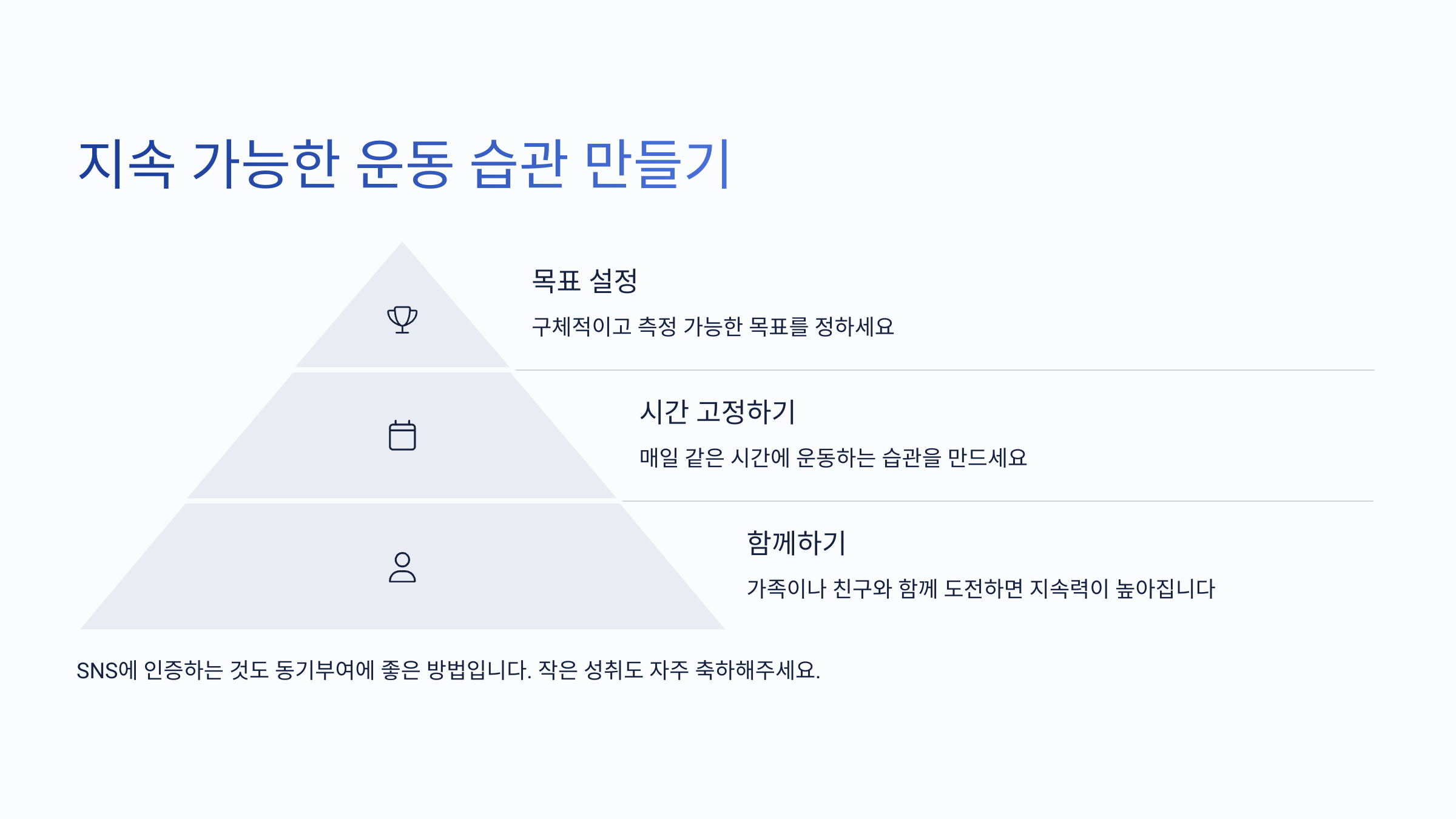 지속 가능한 운동 습관 만들기

목표 설정

구체적이고 측정 가능한 목표를 정하세요

시간 고정하기

매일 같은 시간에 운동하는 습관을 만드세요

함께하기

가족이나 친구와 함께 도전하면 지속력이 높아집니다

SNS에 인증하는 것도 동기부여에 좋은 방법입니다. 작은 성취도 자주 축하해주세요.